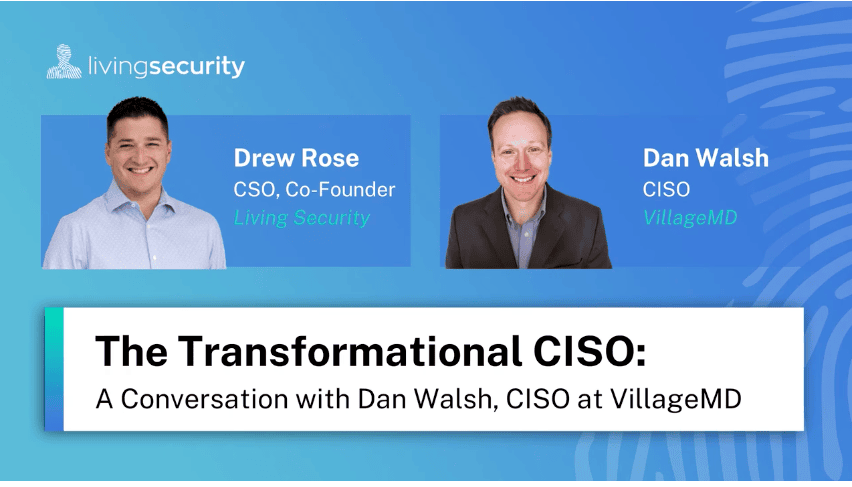 livingsecurity

Drew Rose
CSO, Co-Founder
Living Security

Dan Walsh
CISO
VillageMD

The Transformational CISO:
A Conversation with Dan Walsh, CISO at VillageMD